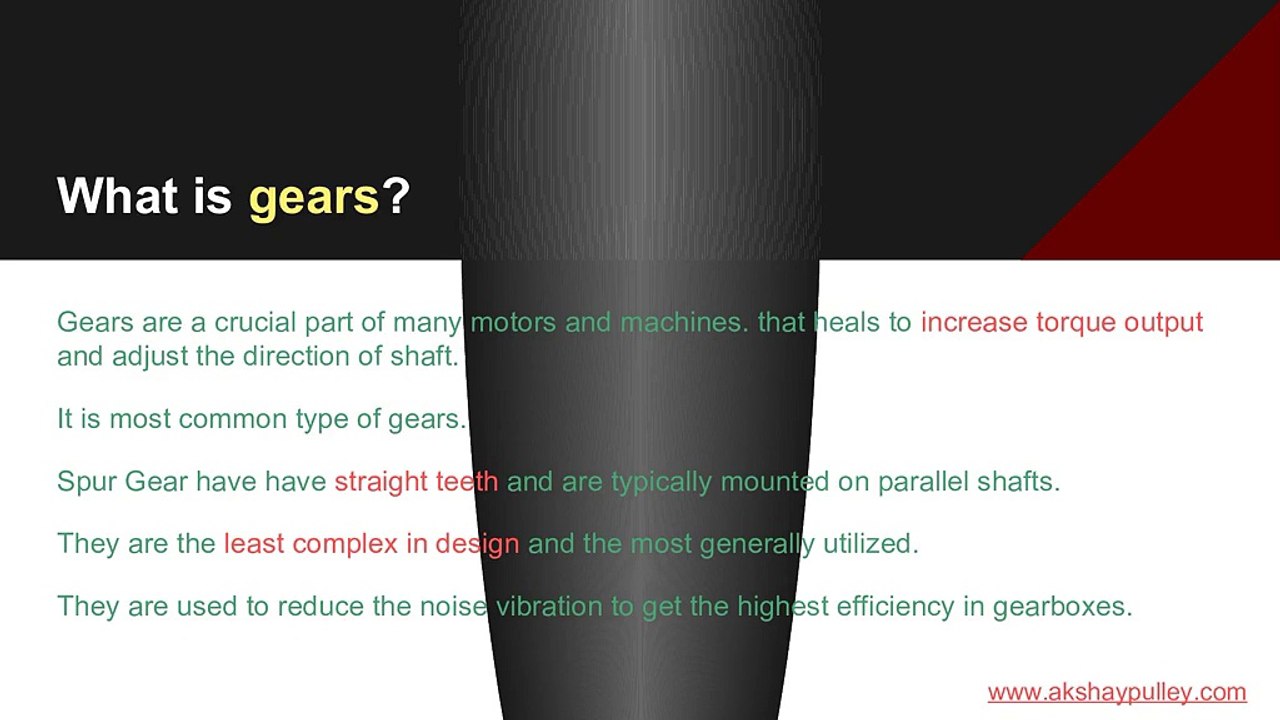 What is gears?

Gears are a crucial part of many motors and machines. that heals to increase torque output and adjust the direction of shaft.

It is most common type of gears.

Spur Gear have have straight teeth and are typically mounted on parallel shafts.

They are the least complex in design and the most generally utilized.

They are used to reduce the noise vibration to get the highest efficiency in gearboxes.

www.akshaypulley.com